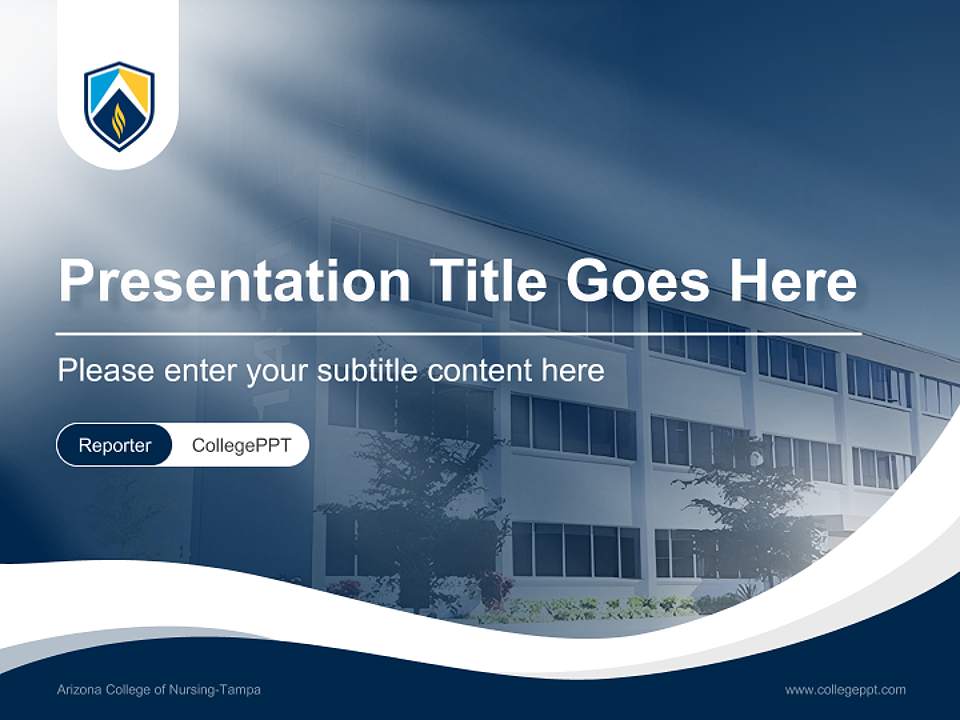 Presentation Title Goes Here

Please enter your subtitle content here

Reporter CollegePPT

Arizona College of Nursing-Tampa

www.collegeppt.com